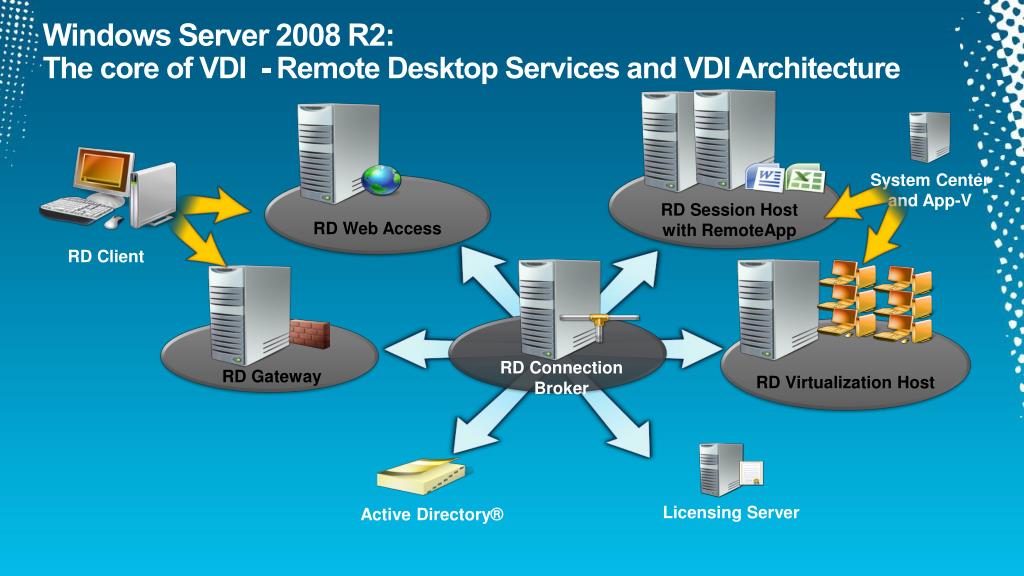 Windows Server 2008 R2:
The core of VDI - Remote Desktop Services and VDI Architecture

RD Client

RD Web Access

RD Session Host with RemoteApp

System Center and App-V

RD Gateway

RD Connection Broker

RD Virtualization Host

Active Directory®

Licensing Server